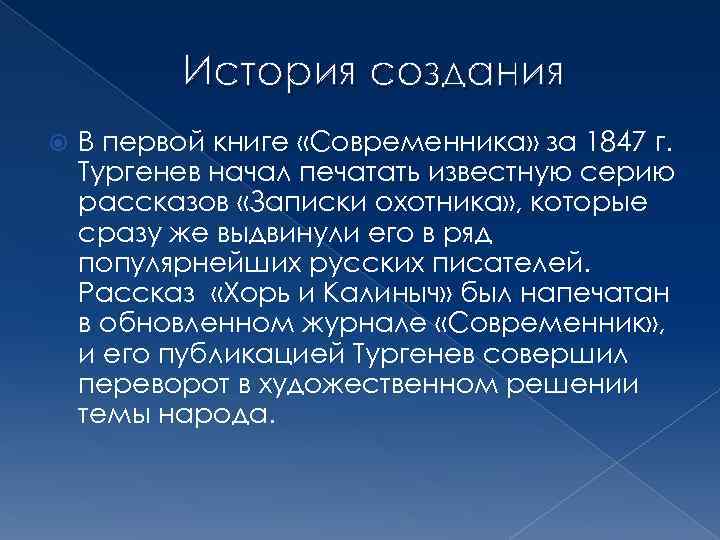 История создания

В первой книге «Современника» за 1847 г. Тургенев начал печатать известную серию рассказов «Записки охотника», которые сразу же выдвинули его в ряд популярнейших русских писателей. Рассказ «Хорь и Калиныч» был напечатан в обновленном журнале «Современник», и его публикацией Тургенев совершил переворот в художественном решении темы народа.